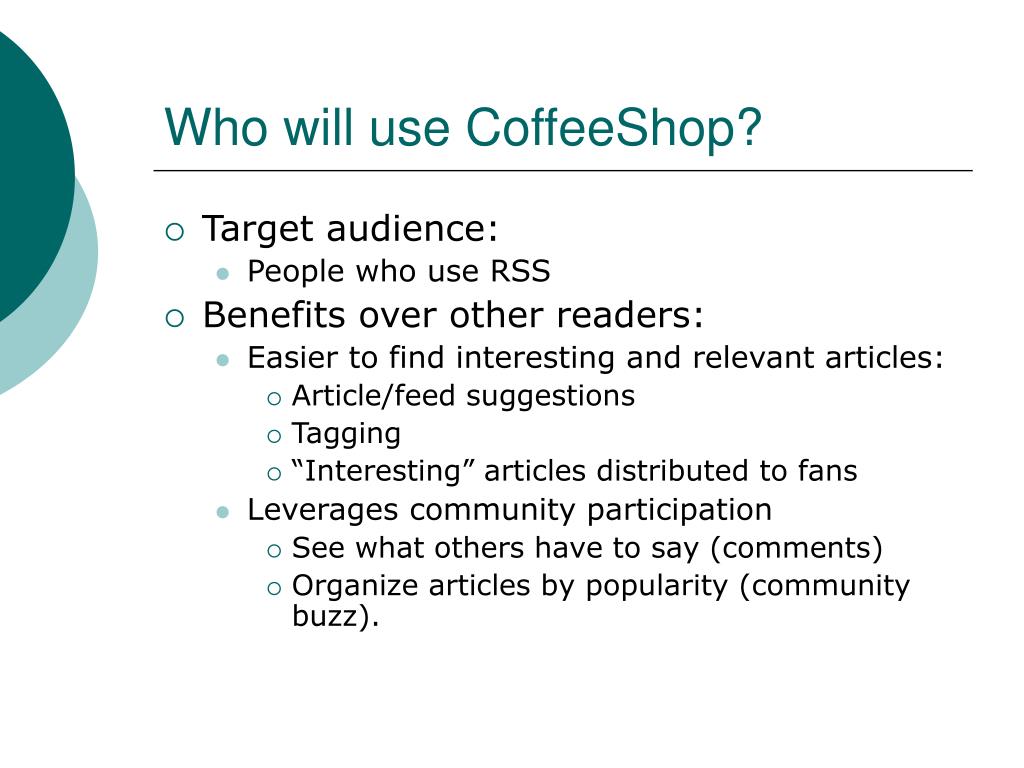 Who will use CoffeeShop?

- Target audience:
  - People who use RSS
- Benefits over other readers:
  - Easier to find interesting and relevant articles:
    - Article/feed suggestions
    - Tagging
    - “Interesting” articles distributed to fans
  - Leverages community participation
    - See what others have to say (comments)
    - Organize articles by popularity (community buzz).